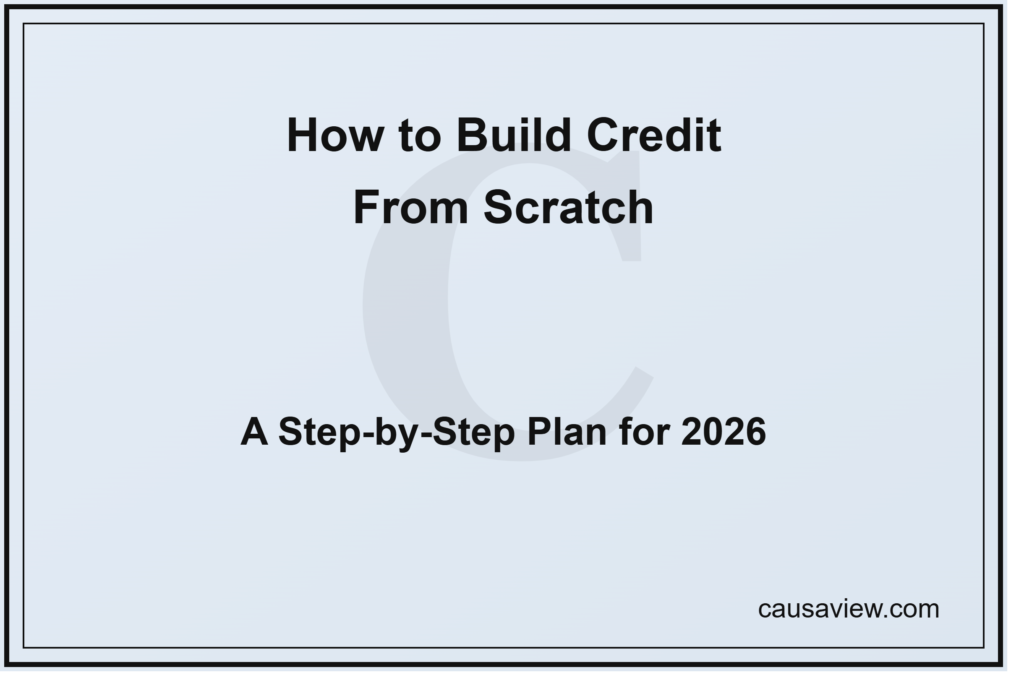 How to Build Credit
From Scratch

C

A Step-by-Step Plan for 2026

causaview.com